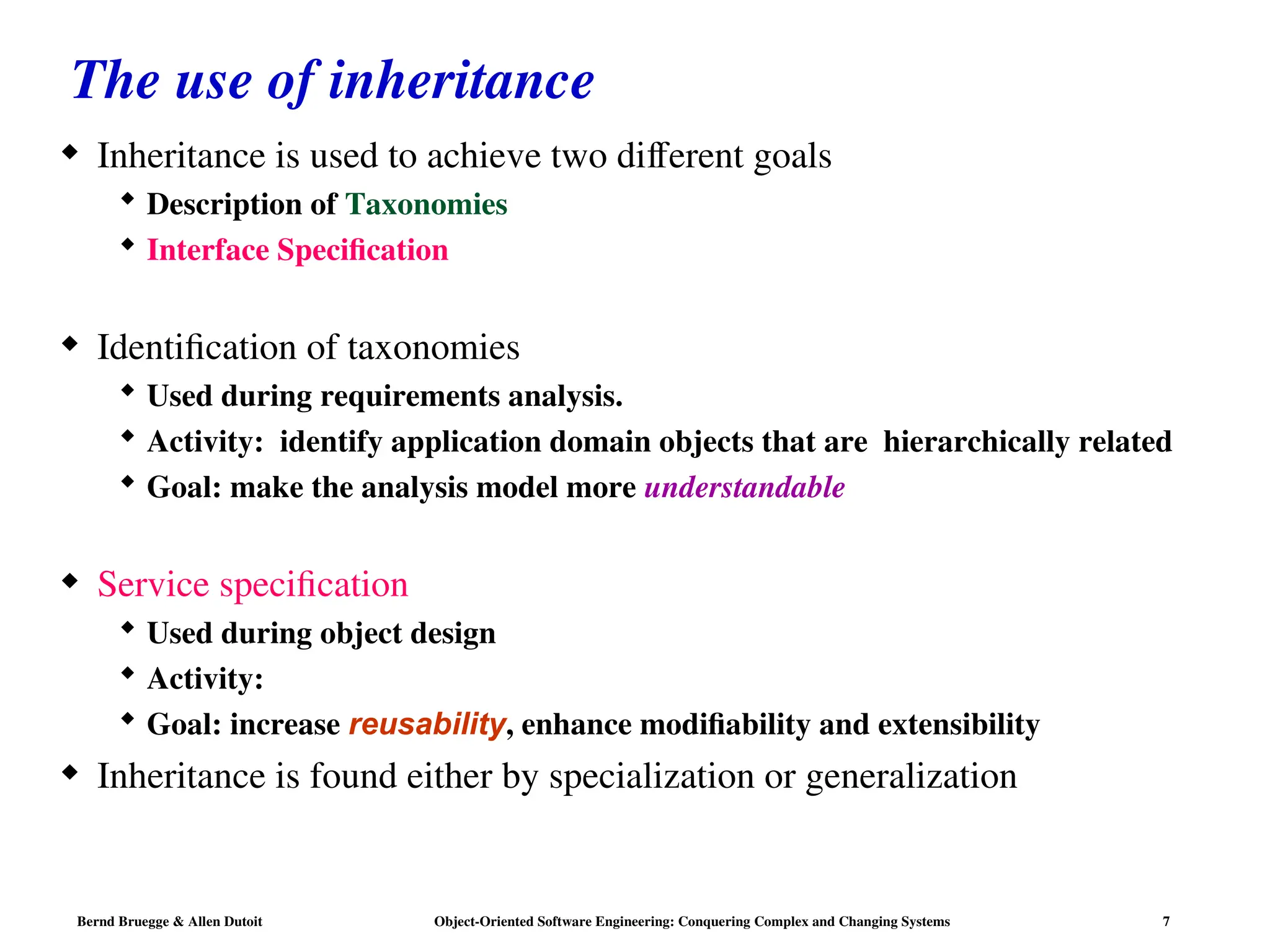 The use of inheritance

◆ Inheritance is used to achieve two different goals
◆ Description of Taxonomies
◆ Interface Specification

◆ Identification of taxonomies
◆ Used during requirements analysis.
◆ Activity: identify application domain objects that are hierarchically related
◆ Goal: make the analysis model more understandable

◆ Service specification
◆ Used during object design
◆ Activity:
◆ Goal: increase reusability, enhance modifiability and extensibility
◆ Inheritance is found either by specialization or generalization

Bernd Bruegge & Allen Dutoit Object-Oriented Software Engineering: Conquering Complex and Changing Systems 7